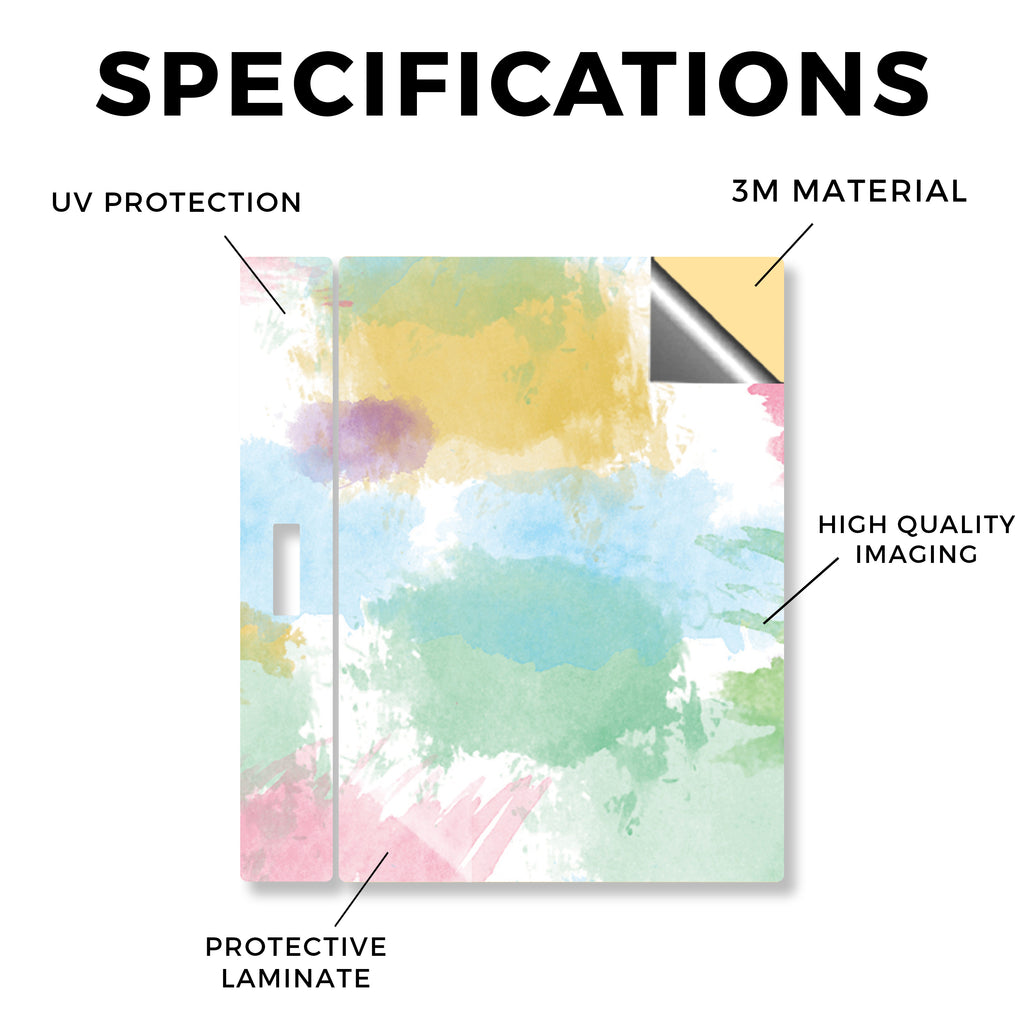 SPECIFICATIONS

UV PROTECTION

3M MATERIAL

HIGH QUALITY IMAGING

PROTECTIVE LAMINATE